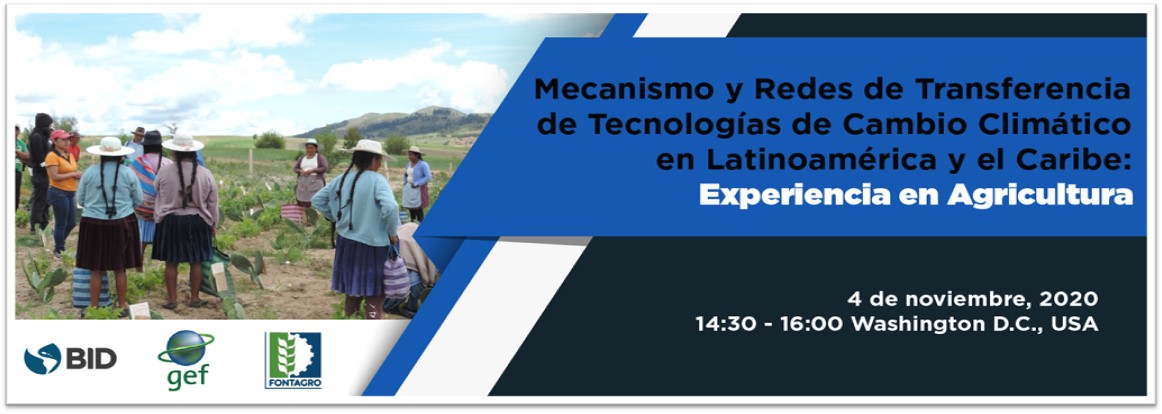 Mecanismo y Redes de Transferencia de Tecnologías de Cambio Climático en Latinoamérica y el Caribe:
Experiencia en Agricultura

4 de noviembre, 2020
14:30 - 16:00 Washington D.C., USA

BID

gef

FONTAGRO